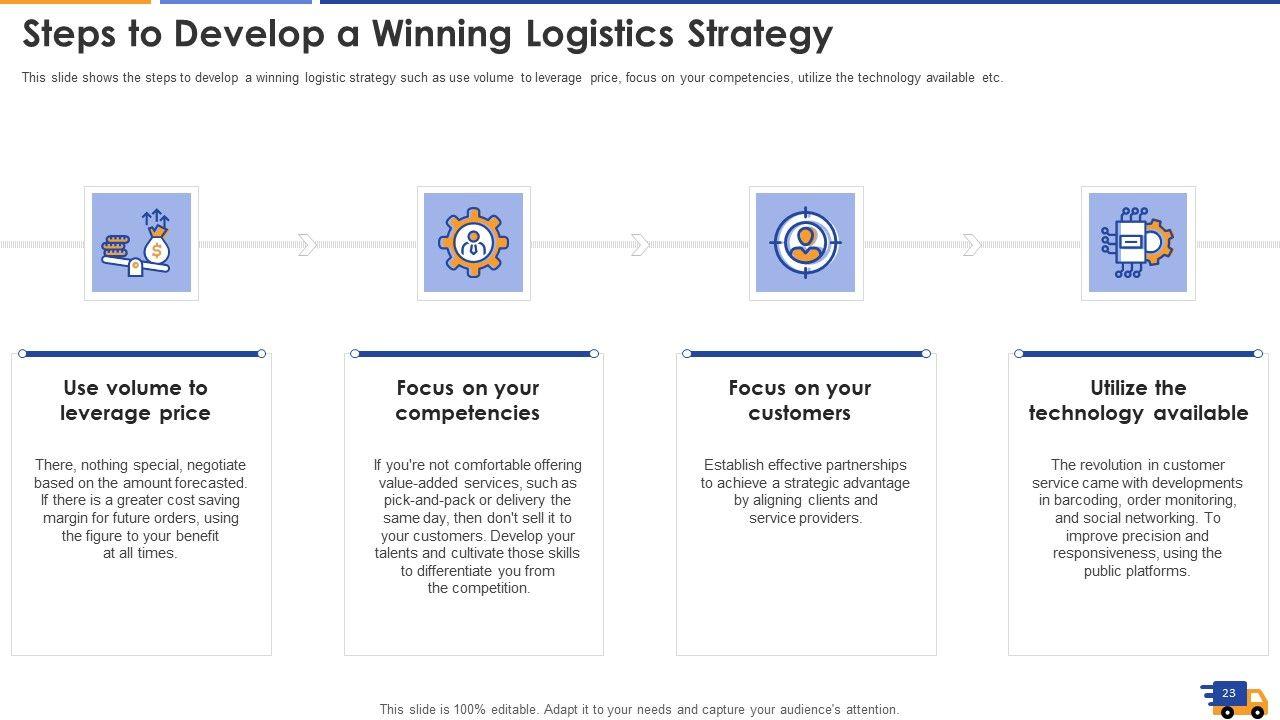 Steps to Develop a Winning Logistics Strategy

This slide shows the steps to develop a winning logistic strategy such as use volume to leverage price, focus on your competencies, utilize the technology available etc.

Use volume to leverage price

There, nothing special, negotiate based on the amount forecasted. If there is a greater cost saving margin for future orders, using the figure to your benefit at all times.

Focus on your competencies

If you're not comfortable offering value-added services, such as pick-and-pack or delivery the same day, then don't sell it to your customers. Develop your talents and cultivate those skills to differentiate you from the competition.

Focus on your customers

Establish effective partnerships to achieve a strategic advantage by aligning clients and service providers.

Utilize the technology available

The revolution in customer service came with developments in barcoding, order monitoring, and social networking. To improve precision and responsiveness, using the public platforms.

This slide is 100% editable. Adapt it to your needs and capture your audience's attention.

23